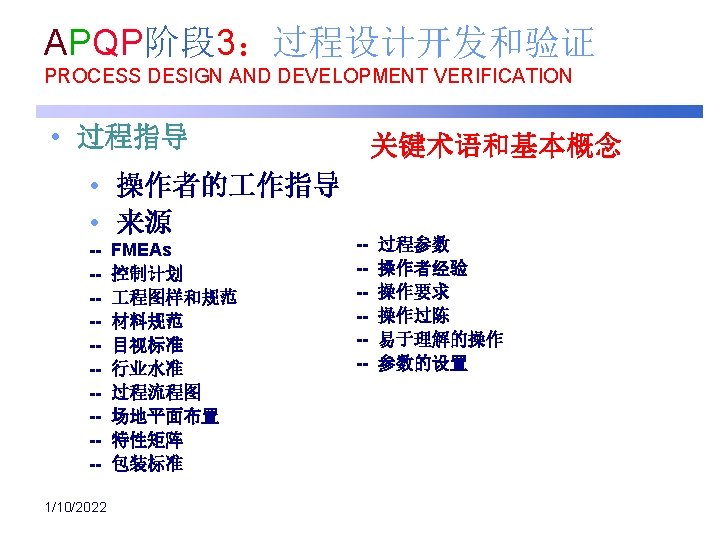 APQP阶段3：过程设计开发和验证
PROCESS DESIGN AND DEVELOPMENT VERIFICATION

• 过程指导

关键术语和基本概念

• 操作者的工作指导
• 来源

-- FMEAs
-- 控制计划
-- 工程图样和规范
-- 材料规范
-- 目视标准
-- 行业水准
-- 过程流程图
-- 场地平面布置
-- 特性矩阵
-- 包装标准

-- 过程参数
-- 操作者经验
-- 操作要求
-- 操作过陈
-- 易于理解的操作
-- 参数的设置

1/10/2022